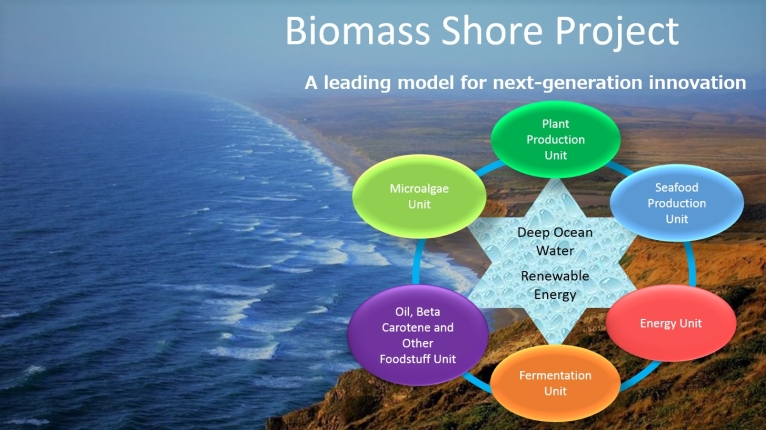 Biomass Shore Project

A leading model for next-generation innovation

Plant Production Unit

Seafood Production Unit

Energy Unit

Fermentation Unit

Oil, Beta Carotene and Other Foodstuff Unit

Microalgae Unit

Deep Ocean Water

Renewable Energy